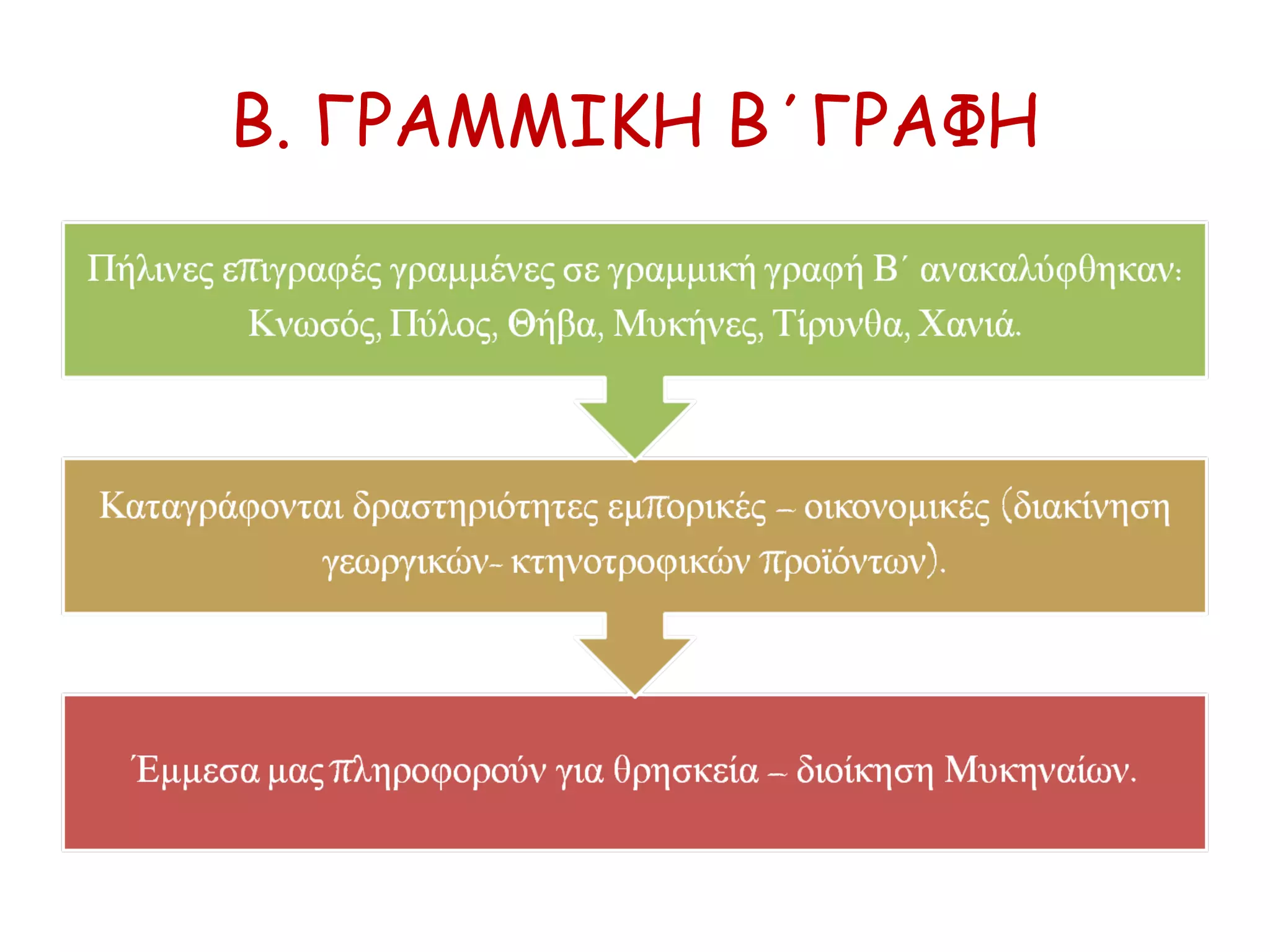 Β. ΓΡΑΜΜΙΚΗ Β΄ΓΡΑΦΗ

Πήλινες επιγραφές γραμμένες σε γραμμική γραφή Β΄ ανακαλύφθηκαν: Κνωσός, Πύλος, Θήβα, Μυκήνες, Τίρυνθα, Χανιά.

Καταγράφονται δραστηριότητες εμπορικές – οικονομικές (διακίνηση γεωργικών- κτηνοτροφικών προϊόντων).

Έμμεσα μας πληροφορούν για θρησκεία – διοίκηση Μυκηναίων.